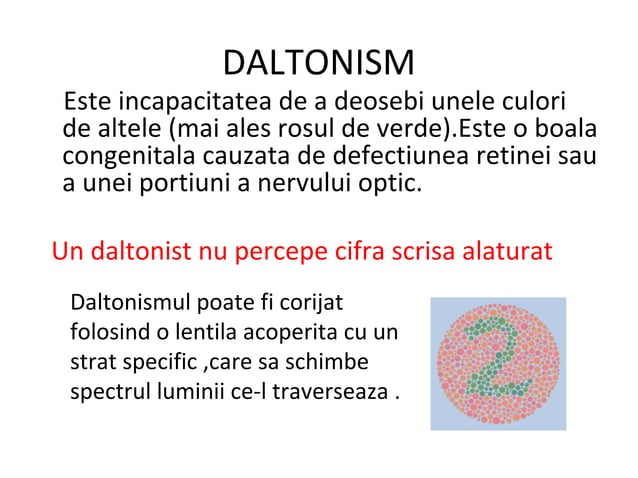 DALTONISM

Este incapacitatea de a deosebi unele culori de altele (mai ales rosul de verde).Este o boala congenitala cauzata de defectiunea retinei sau a unei portiuni a nervului optic.

Un daltonist nu percepe cifra scrisa alaturat

Daltonismul poate fi corijat folosind o lentila acoperita cu un strat specific ,care sa schimbe spectrul luminii ce-l traverseaza .

2